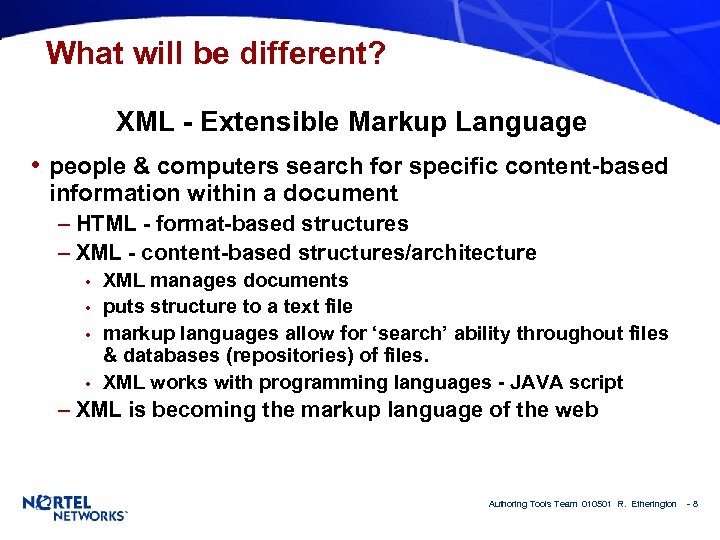 What will be different?

XML - Extensible Markup Language

• people & computers search for specific content-based information within a document

– HTML - format-based structures

– XML - content-based structures/architecture

• XML manages documents

• puts structure to a text file

• markup languages allow for ‘search’ ability throughout files & databases (repositories) of files.

• XML works with programming languages - JAVA script

– XML is becoming the markup language of the web

NORTEL NETWORKS™

Authoring Tools Team 010501 R. Etherington - 8